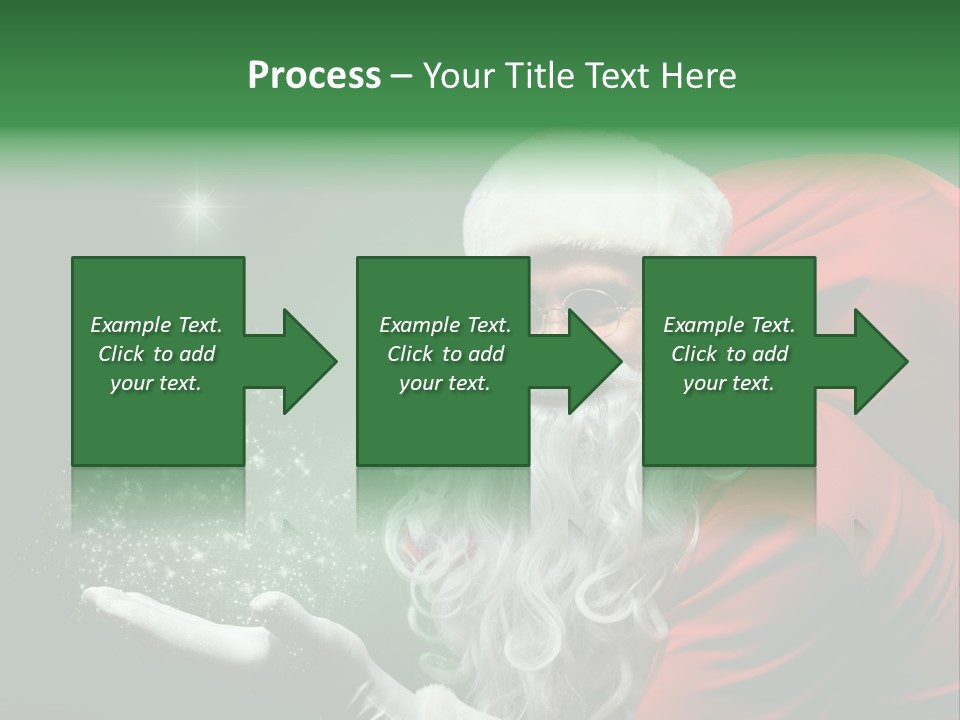 Process – Your Title Text Here

Example Text. Click to add your text.

Example Text. Click to add your text.

Example Text. Click to add your text.